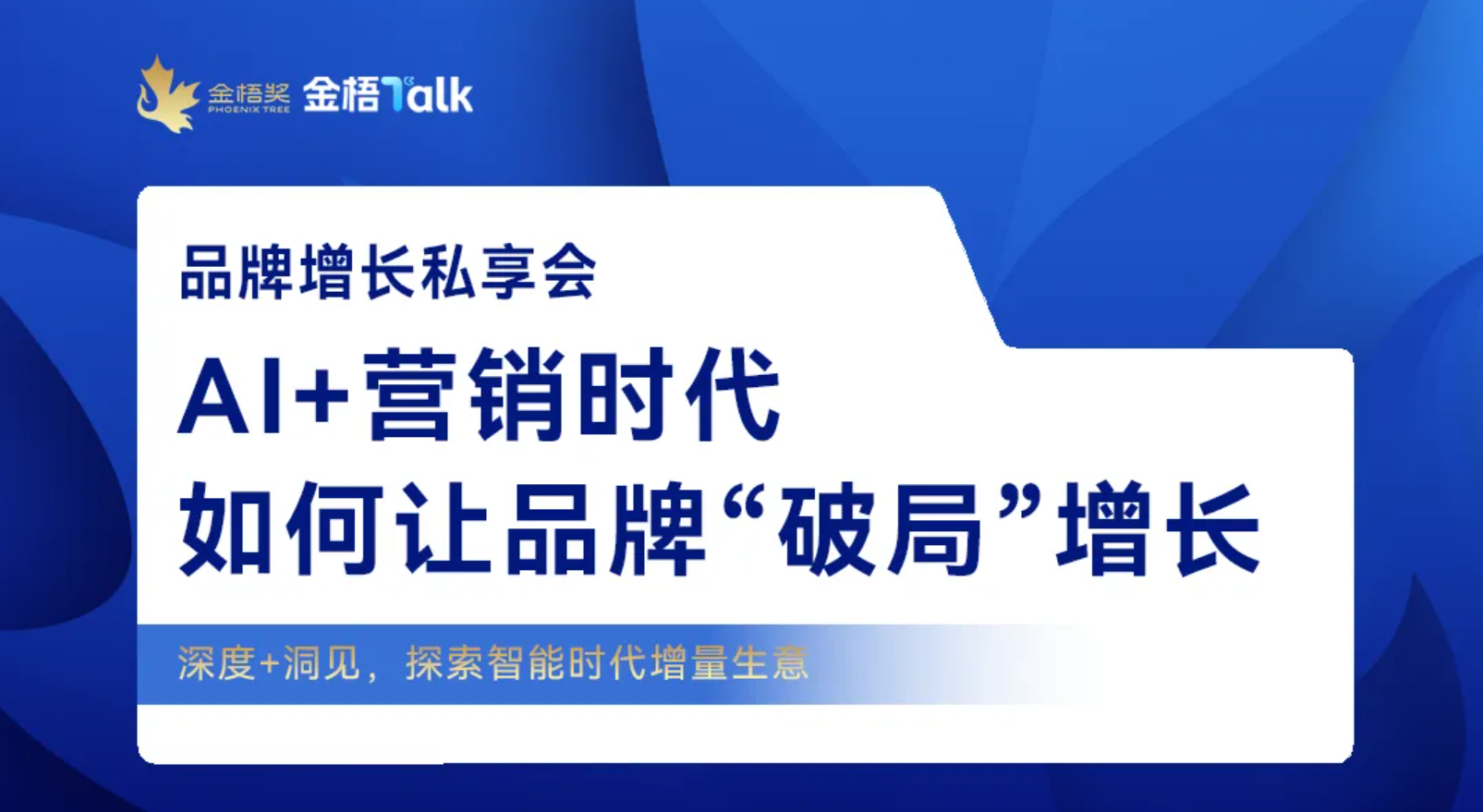 金梧奖
PHOENIX TREE
金梧Talk

品牌增长私享会

AI+营销时代
如何让品牌“破局”增长

深度+洞见，探索智能时代增量生意